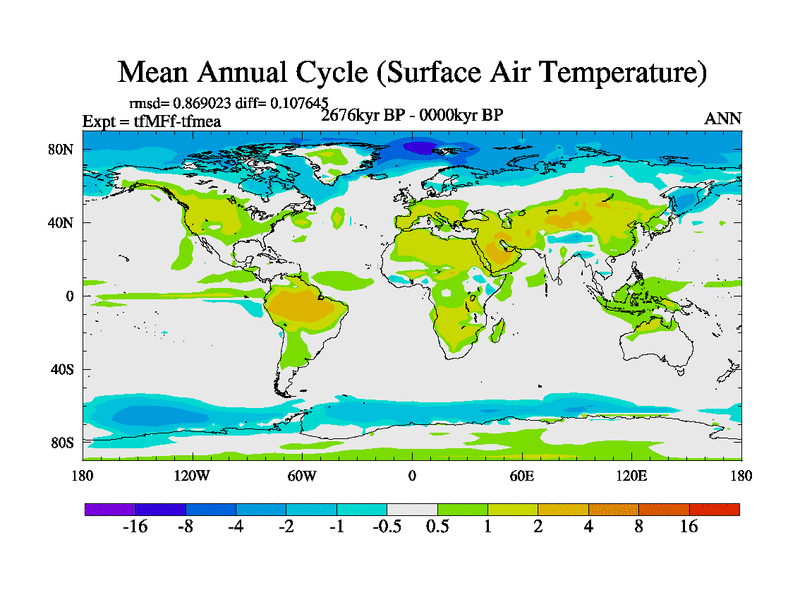 Mean Annual Cycle (Surface Air Temperature)

rmsd= 0.869023 diff= 0.107645
Expt = tfMFf-tfmea
2676kyr BP - 0000kyr BP
ANN

80N
40N
0
40S
80S

180
120W
60W
0
60E
120E
180

-16
-8
-4
-2
-1
-0.5
0.5
1
2
4
8
16